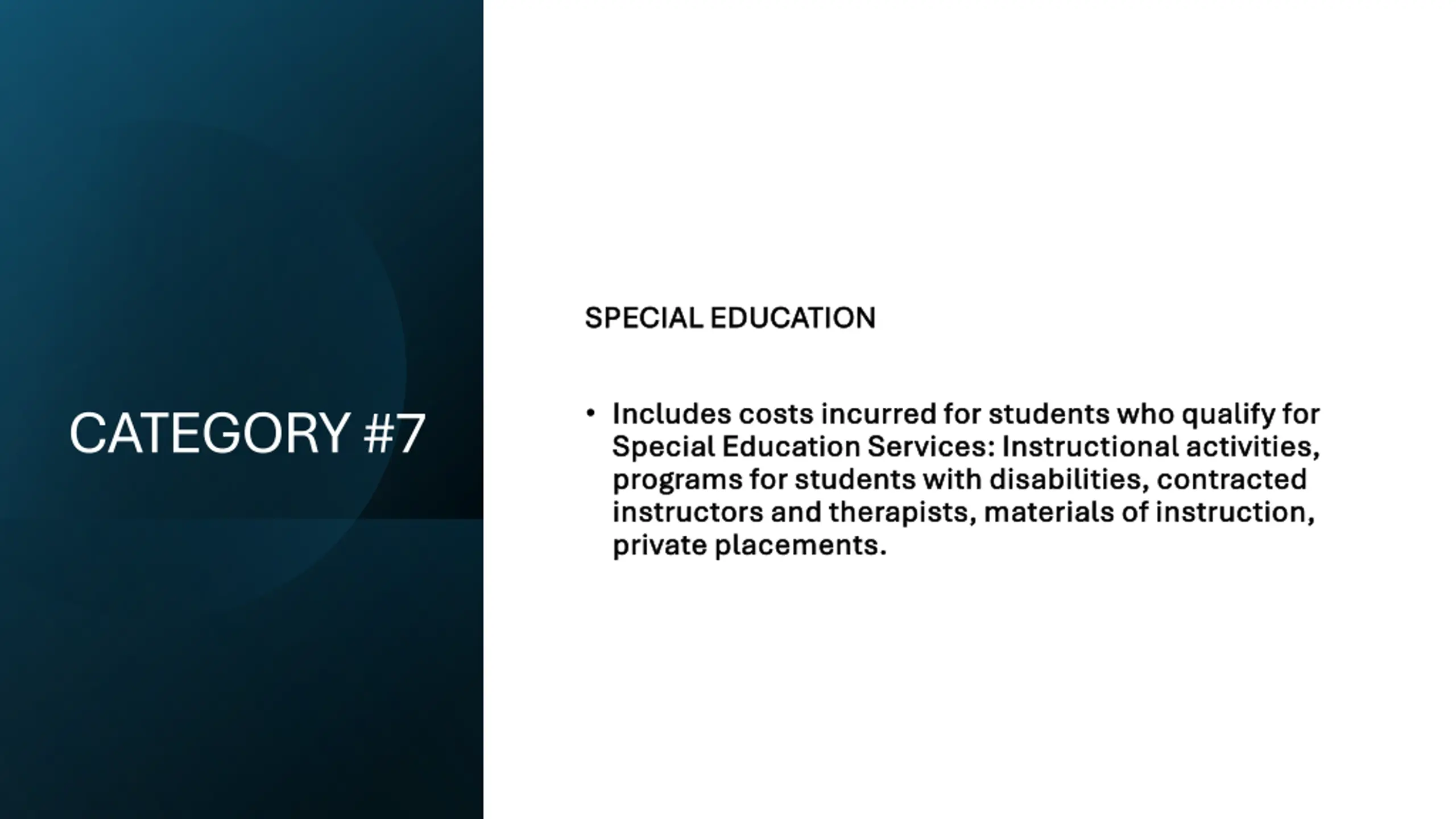 CATEGORY #7

SPECIAL EDUCATION

• Includes costs incurred for students who qualify for Special Education Services: Instructional activities, programs for students with disabilities, contracted instructors and therapists, materials of instruction, private placements.